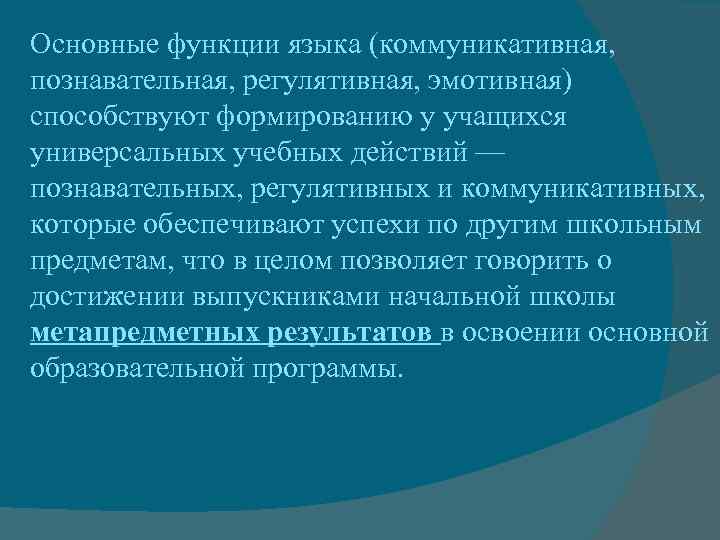 Основные функции языка (коммуникативная, познавательная, регулятивная, эмотивная) способствуют формированию у учащихся универсальных учебных действий — познавательных, регулятивных и коммуникативных, которые обеспечивают успехи по другим школьным предметам, что в целом позволяет говорить о достижении выпускниками начальной школы метапредметных результатов в освоении основной образовательной программы.